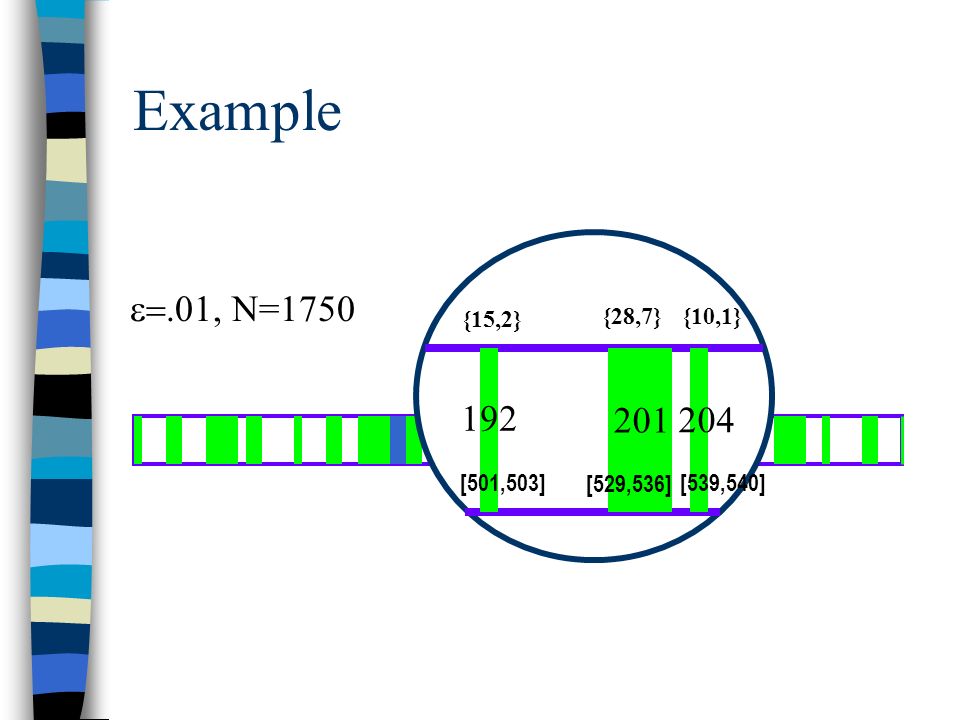 Example

ε=.01, N=1750

{15,2}

{28,7}

{10,1}

192

201

204

[501,503]

[529,536]

[539,540]